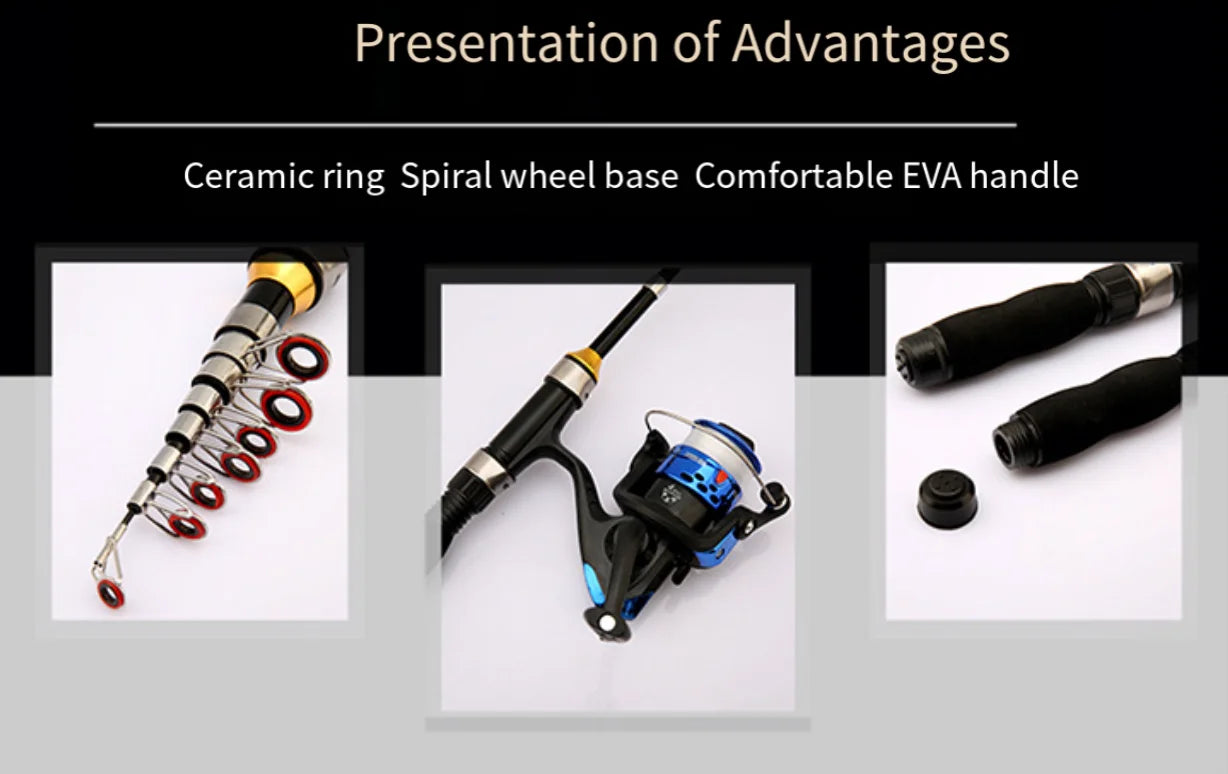 Presentation of Advantages

Ceramic ring  Spiral wheel base  Comfortable EVA handle